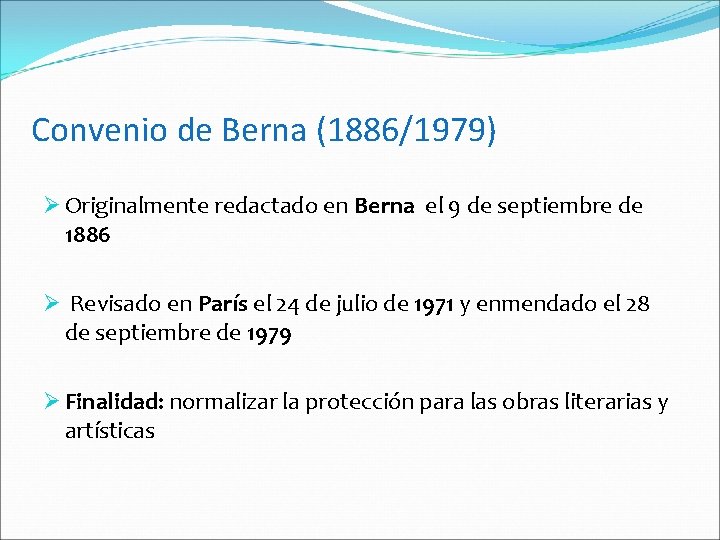 Convenio de Berna (1886/1979)

➢ Originalmente redactado en Berna el 9 de septiembre de 1886

➢ Revisado en París el 24 de julio de 1971 y enmendado el 28 de septiembre de 1979

➢ Finalidad: normalizar la protección para las obras literarias y artísticas